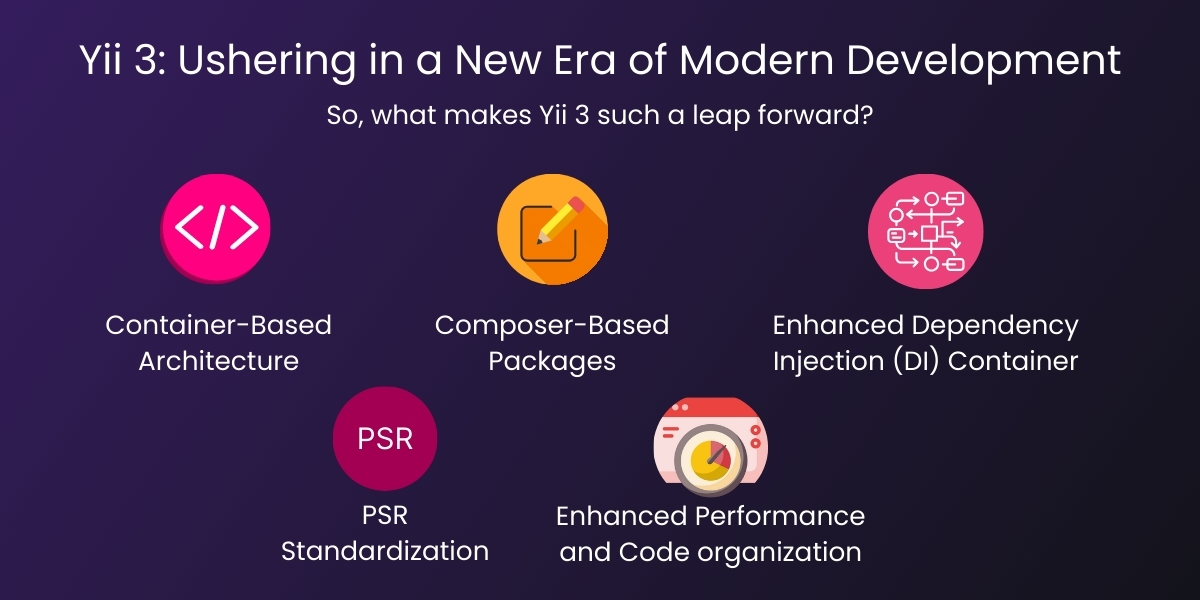 Yii 3: Ushering in a New Era of Modern Development

So, what makes Yii 3 such a leap forward?

</>

Container-Based Architecture

Composer-Based Packages

Enhanced Dependency Injection (DI) Container

PSR

PSR Standardization

Enhanced Performance and Code organization